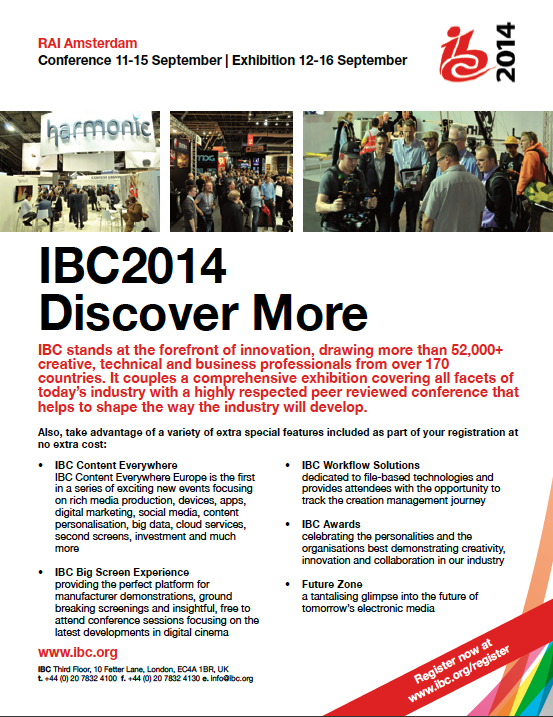 RAI Amsterdam
Conference 11-15 September | Exhibition 12-16 September

ibc 2014

harmonic

IBC2014
Discover More

IBC stands at the forefront of innovation, drawing more than 52,000+ creative, technical and business professionals from over 170 countries. It couples a comprehensive exhibition covering all facets of today's industry with a highly respected peer reviewed conference that helps to shape the way the industry will develop.

Also, take advantage of a variety of extra special features included as part of your registration at no extra cost:

• IBC Content Everywhere
IBC Content Everywhere Europe is the first in a series of exciting new events focusing on rich media production, devices, apps, digital marketing, social media, content personalisation, big data, cloud services, second screens, investment and much more

• IBC Big Screen Experience
providing the perfect platform for manufacturer demonstrations, ground breaking screenings and insightful, free to attend conference sessions focusing on the latest developments in digital cinema

• IBC Workflow Solutions
dedicated to file-based technologies and provides attendees with the opportunity to track the creation management journey

• IBC Awards
celebrating the personalities and the organisations best demonstrating creativity, innovation and collaboration in our industry

• Future Zone
a tantalising glimpse into the future of tomorrow's electronic media

www.ibc.org
IBC Third Floor, 10 Fetter Lane, London, EC4A 1BR, UK
t. +44 (0) 20 7832 4100 f. +44 (0) 20 7832 4130 e. info@ibc.org

Register now at www.ibc.org/register